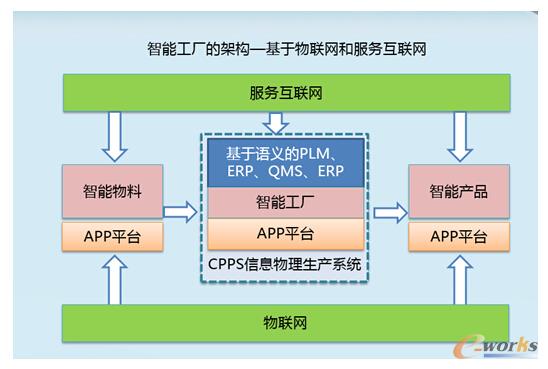 智能工厂的架构—基于物联网和服务互联网

服务互联网

智能物料

APP平台

基于语义的PLM、ERP、QMS、ERP

智能工厂

APP平台

CPPS信息物理生产系统

智能产品

APP平台

物联网

e-works